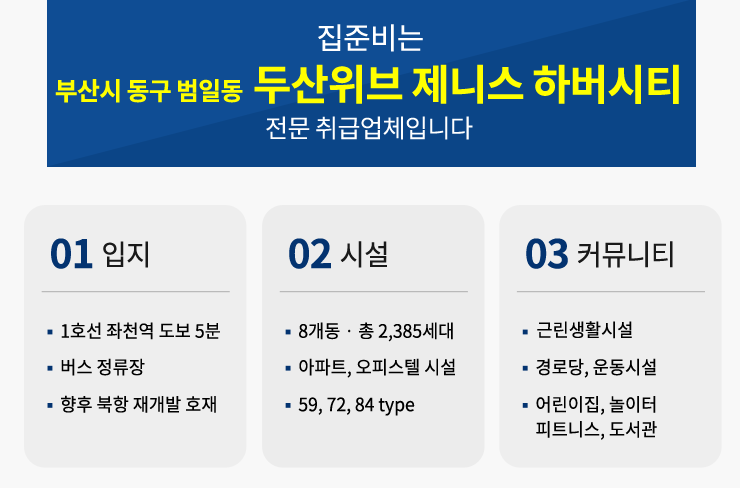 집준비는
부산시 동구 범일동 두산위브 제니스 하버시티
전문 취급업체입니다

01 입지

▪ 1호선 좌천역 도보 5분
▪ 버스 정류장
▪ 향후 북항 재개발 호재

02 시설

▪ 8개동 · 총 2,385세대
▪ 아파트, 오피스텔 시설
▪ 59, 72, 84 type

03 커뮤니티

▪ 근린생활시설
▪ 경로당, 운동시설
▪ 어린이집, 놀이터 피트니스, 도서관